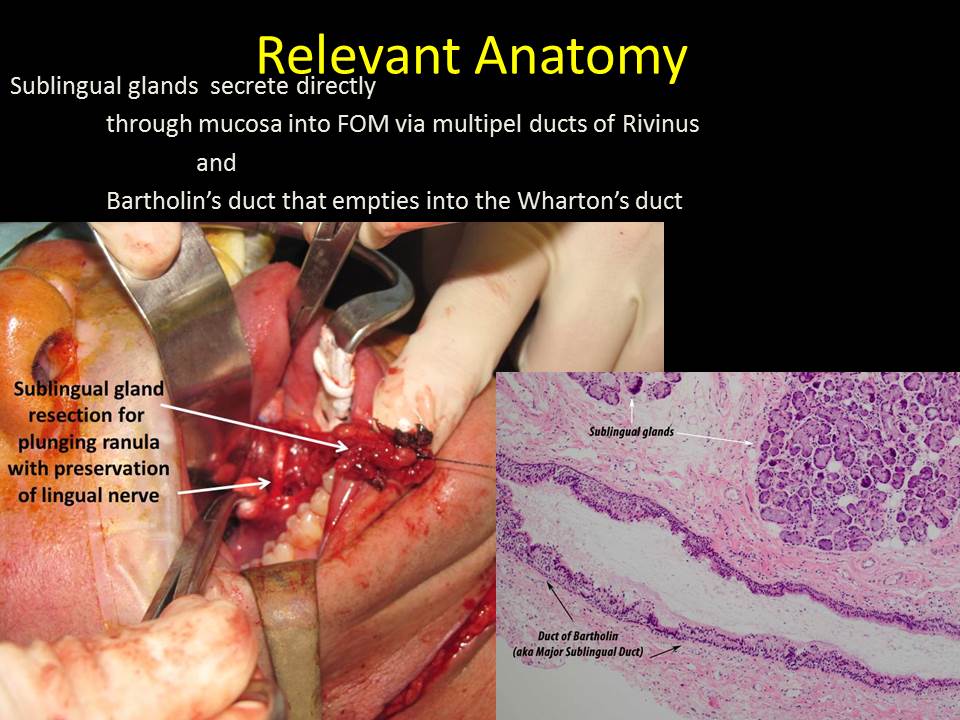 Relevant Anatomy

Sublingual glands secrete directly through mucosa into FOM via multipel ducts of Rivinus and Bartholin's duct that empties into the Wharton's duct

Sublingual gland resection for plunging ranula with preservation of lingual nerve

Sublingual glands

Duct of Bartholin (aka Major Sublingual Duct)